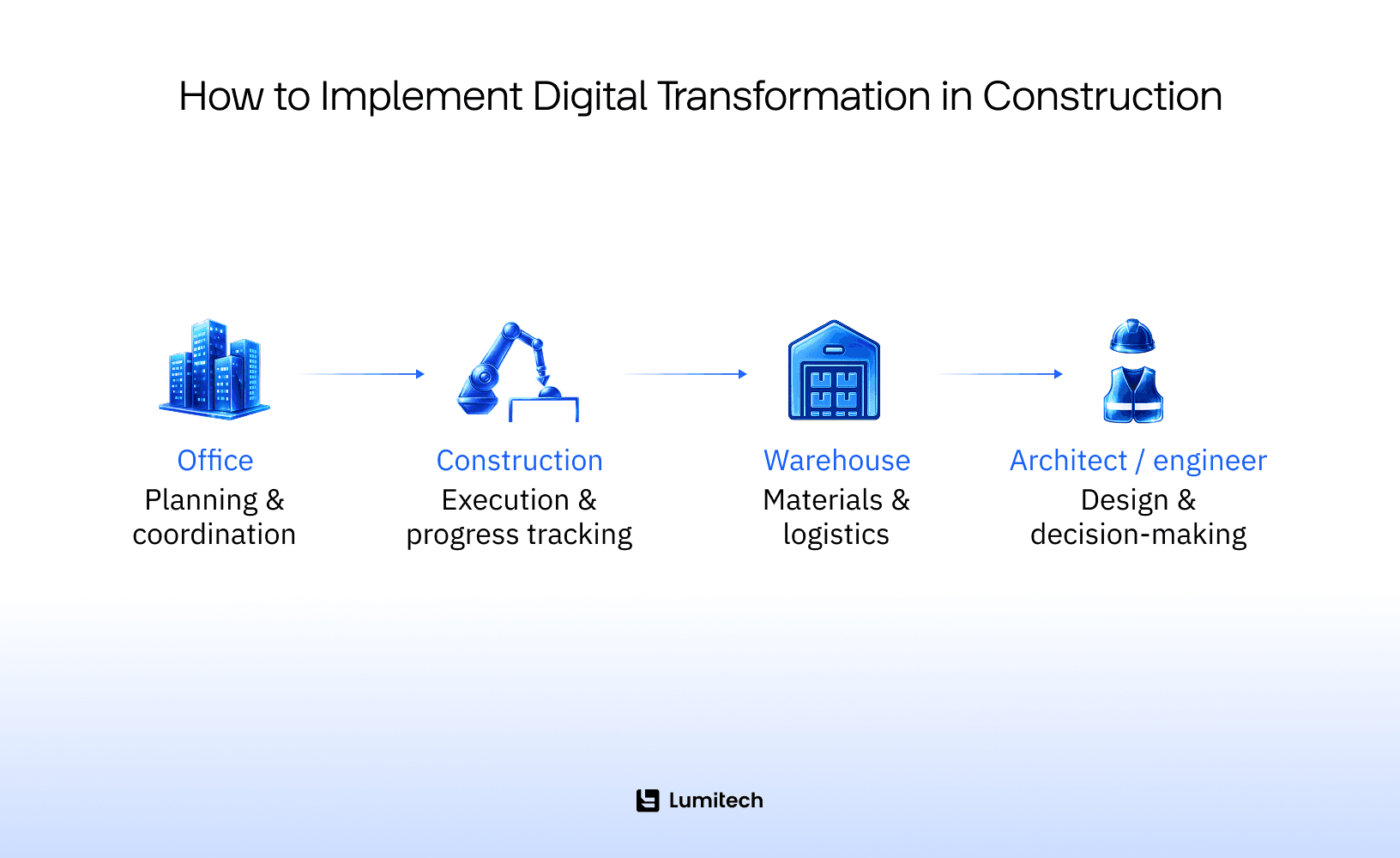 How to Implement Digital Transformation in Construction

Office
Planning & coordination

Construction
Execution & progress tracking

Warehouse
Materials & logistics

Architect / engineer
Design & decision-making

Lumitech